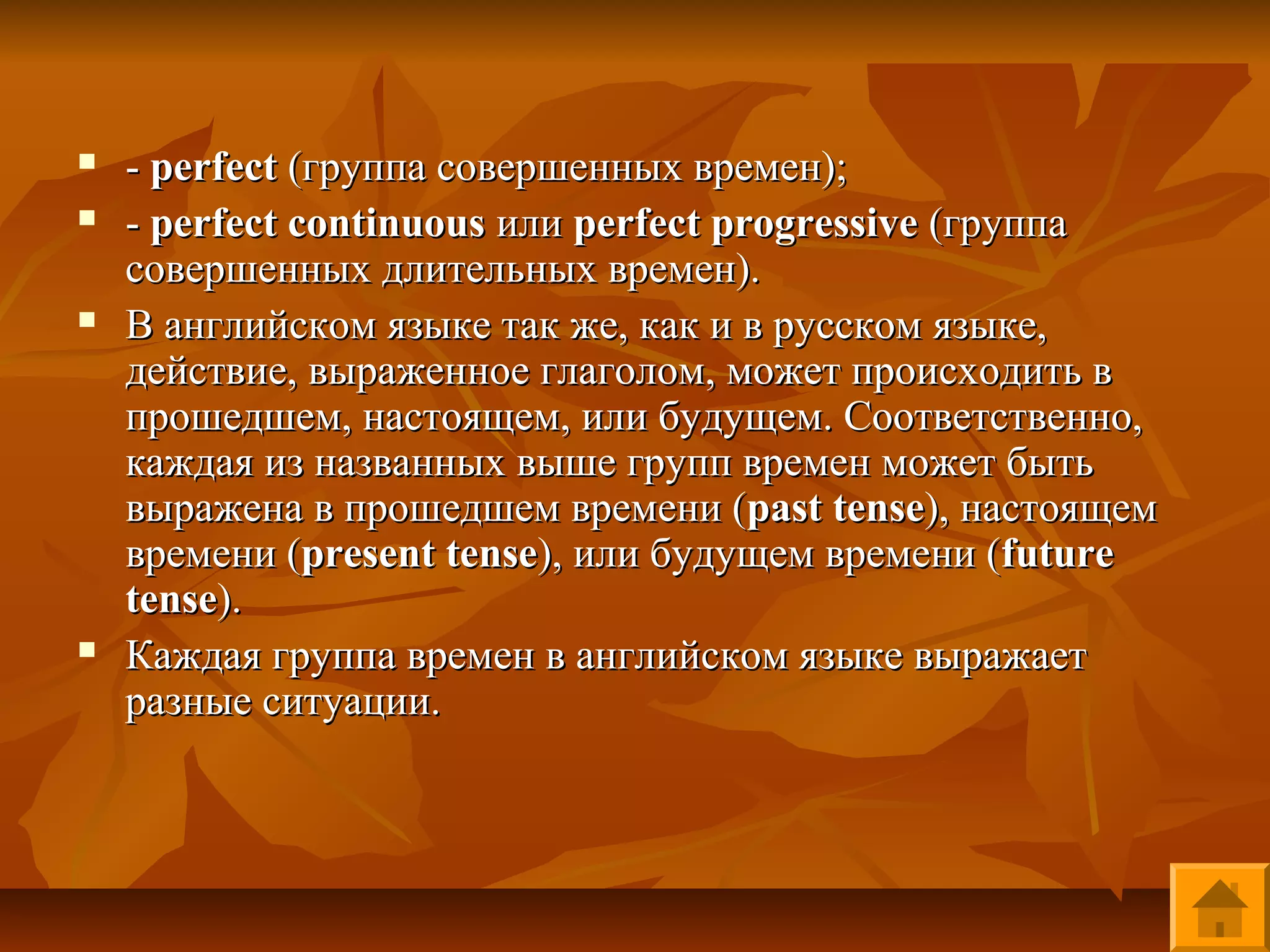 - perfect (группа совершенных времен);

- perfect continuous или perfect progressive (группа совершенных длительных времен).

В английском языке так же, как и в русском языке, действие, выраженное глаголом, может происходить в прошедшем, настоящем, или будущем. Соответственно, каждая из названных выше групп времен может быть выражена в прошедшем времени (past tense), настоящем времени (present tense), или будущем времени (future tense).

Каждая группа времен в английском языке выражает разные ситуации.